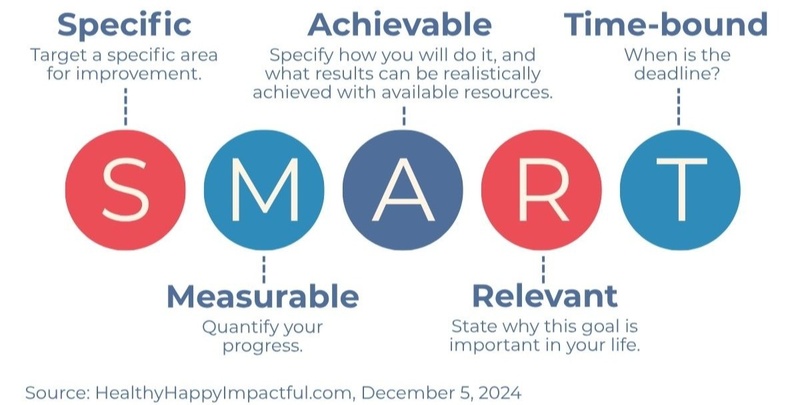 Specific
Target a specific area for improvement.

Achievable
Specify how you will do it, and what results can be realistically achieved with available resources.

Time-bound
When is the deadline?

S M A R T

Measurable
Quantify your progress.

Relevant
State why this goal is important in your life.

Source: HealthyHappyImpactful.com, December 5, 2024